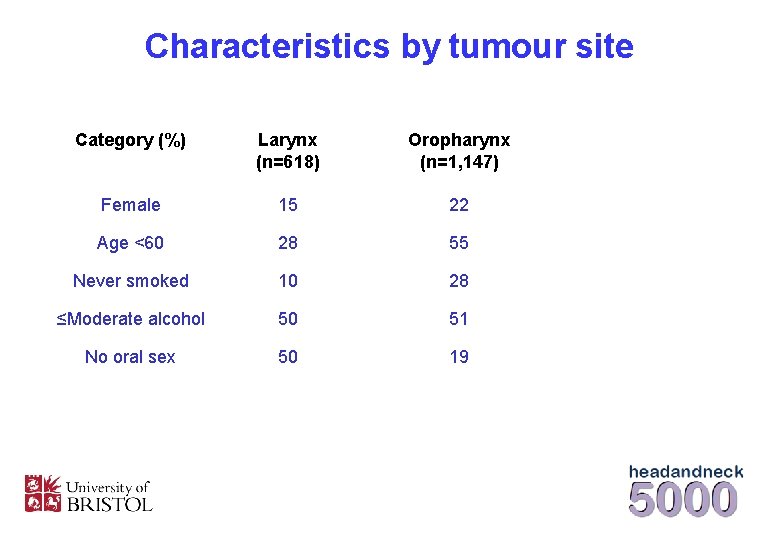 Characteristics by tumour site

| Category (%) | Larynx (n=618) | Oropharynx (n=1,147) |
|---|---|---|
| Female | 15 | 22 |
| Age <60 | 28 | 55 |
| Never smoked | 10 | 28 |
| ≤Moderate alcohol | 50 | 51 |
| No oral sex | 50 | 19 |

University of BRISTOL

headandneck 5000